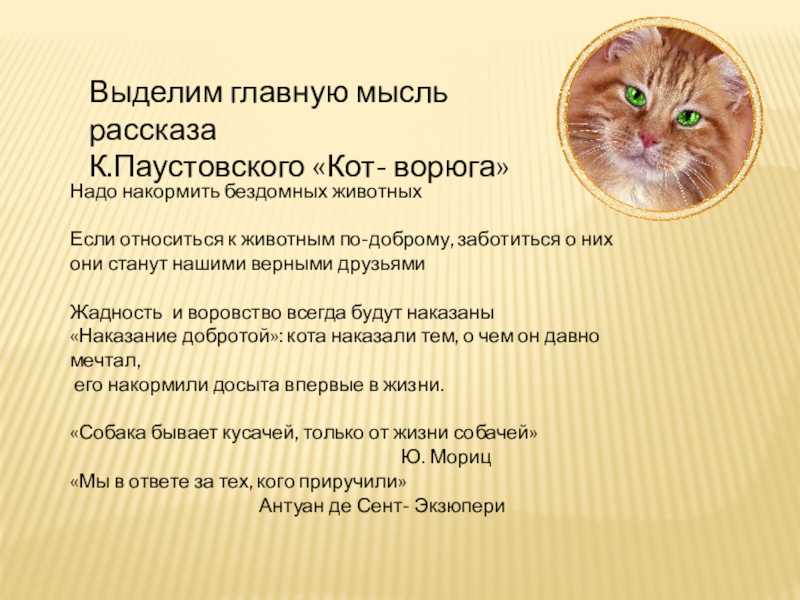 Выделим главную мысль рассказа К.Паустовского «Кот- ворюга»

Надо накормить бездомных животных

Если относиться к животным по-доброму, заботиться о них они станут нашими верными друзьями

Жадность и воровство всегда будут наказаны
«Наказание добротой»: кота наказали тем, о чем он давно мечтал,
его накормили досыта впервые в жизни.

«Собака бывает кусачей, только от жизни собачей»
Ю. Мориц
«Мы в ответе за тех, кого приручили»
Антуан де Сент- Экзюпери